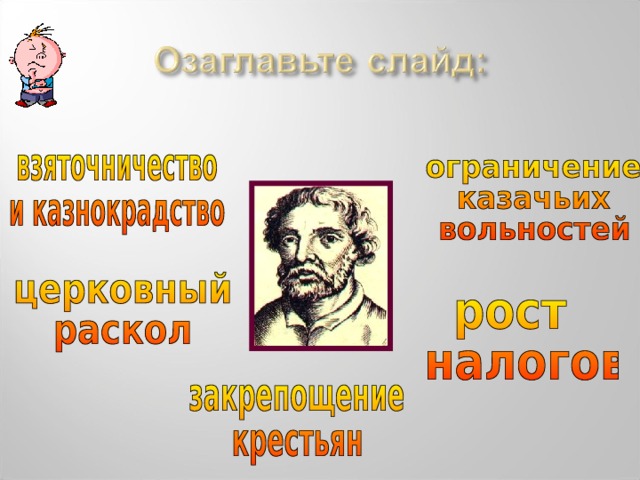 Озаглавьте слайд:

взяточничество и казнокрадство

ограничение казачьих вольностей

церковный раскол

рост налогов

закрепощение крестьян